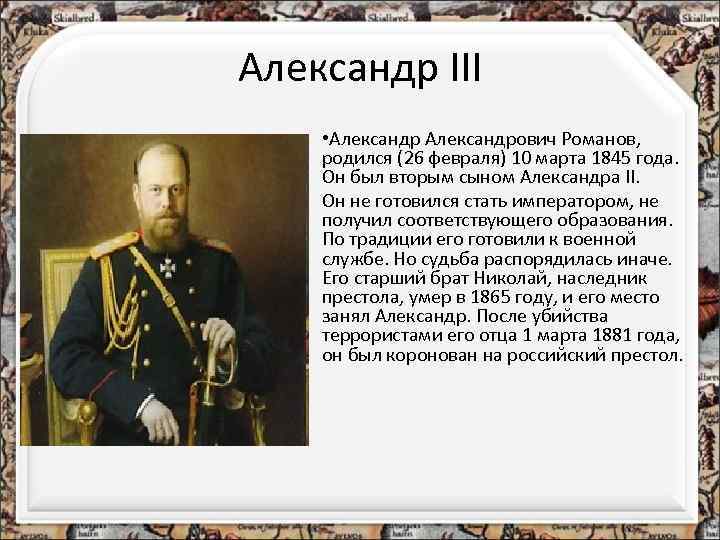 Александр III

•Александр Александрович Романов, родился (26 февраля) 10 марта 1845 года. Он был вторым сыном Александра II.

Он не готовился стать императором, не получил соответствующего образования. По традиции его готовили к военной службе. Но судьба распорядилась иначе. Его старший брат Николай, наследник престола, умер в 1865 году, и его место занял Александр. После убийства террористами его отца 1 марта 1881 года, он был коронован на российский престол.